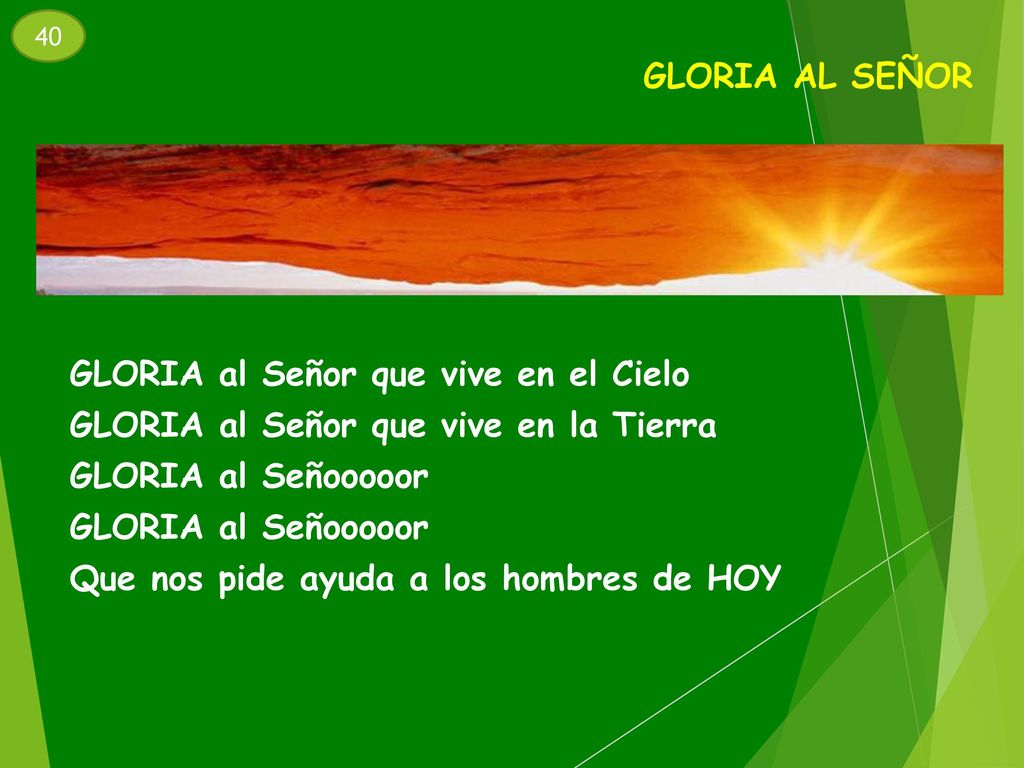 40

GLORIA AL SEÑOR

GLORIA al Señor que vive en el Cielo
GLORIA al Señor que vive en la Tierra
GLORIA al Señooooor
GLORIA al Señooooor
Que nos pide ayuda a los hombres de HOY